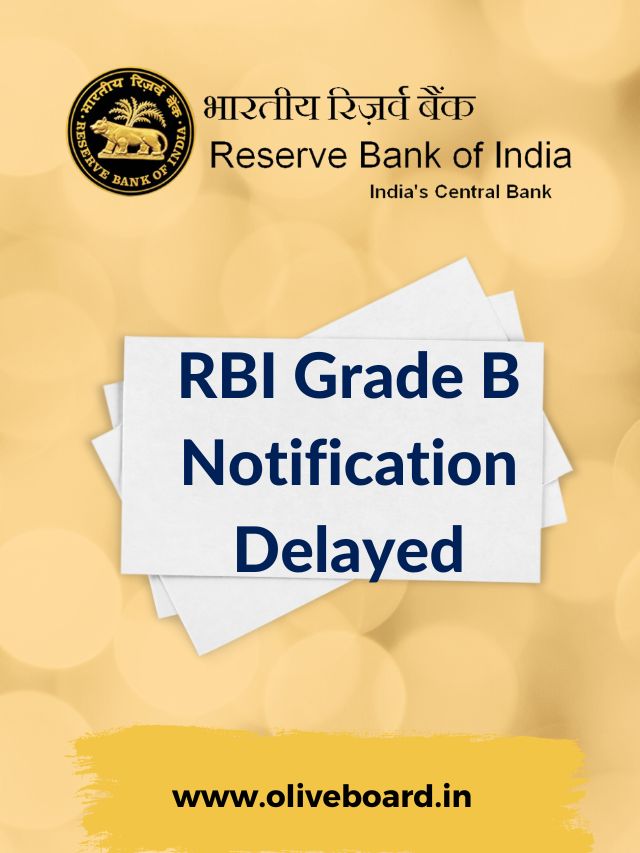 भारतीय रिज़र्व बैंक
RESERVE BANK OF INDIA

भारतीय रिज़र्व बैंक
Reserve Bank of India
India's Central Bank

RBI Grade B Notification Delayed

www.oliveboard.in